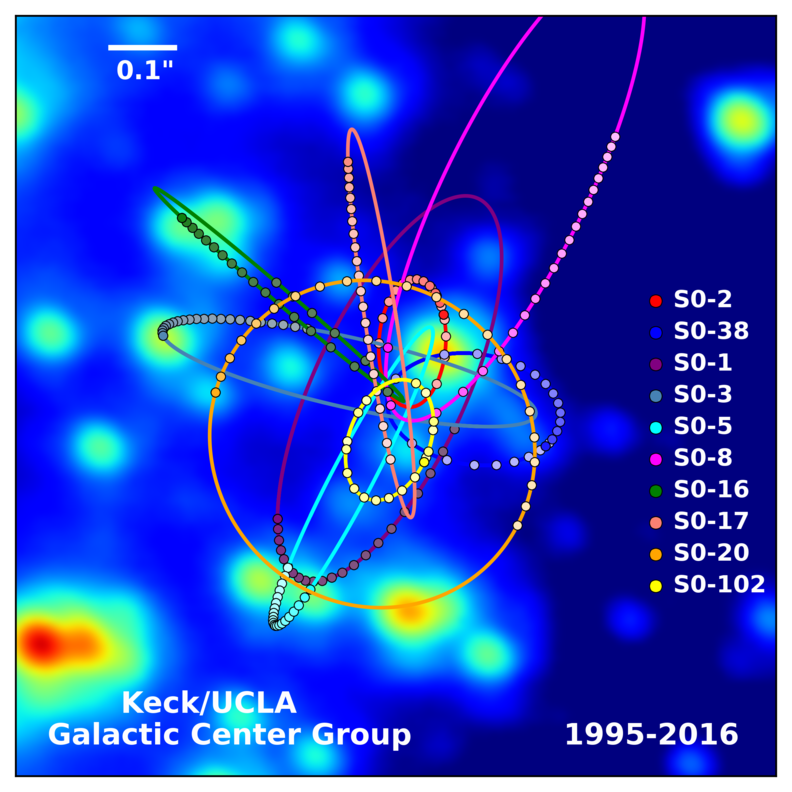 0.1"

S0-2
S0-38
S0-1
S0-3
S0-5
S0-8
S0-16
S0-17
S0-20
S0-102

Keck/UCLA
Galactic Center Group

1995-2016